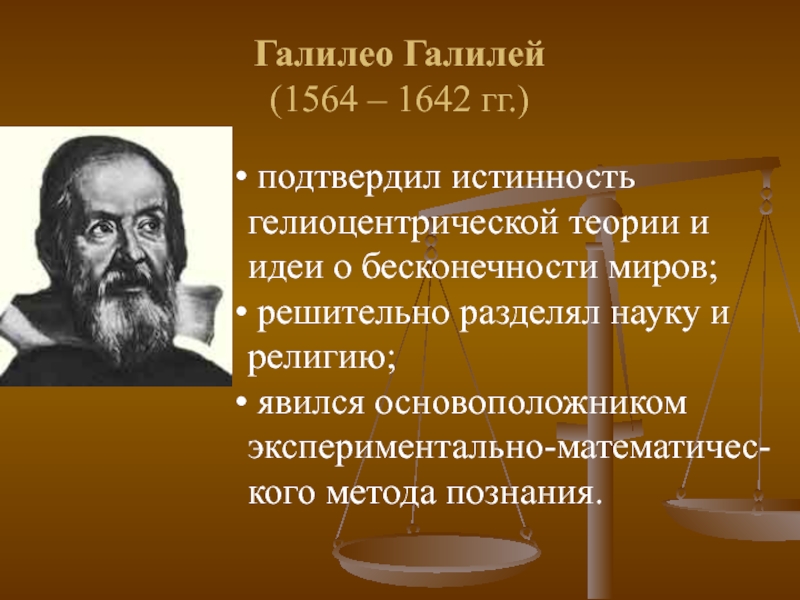 Галилео Галилей
(1564 – 1642 гг.)

• подтвердил истинность гелиоцентрической теории и идеи о бесконечности миров;
• решительно разделял науку и религию;
• явился основоположником экспериментально-математического метода познания.